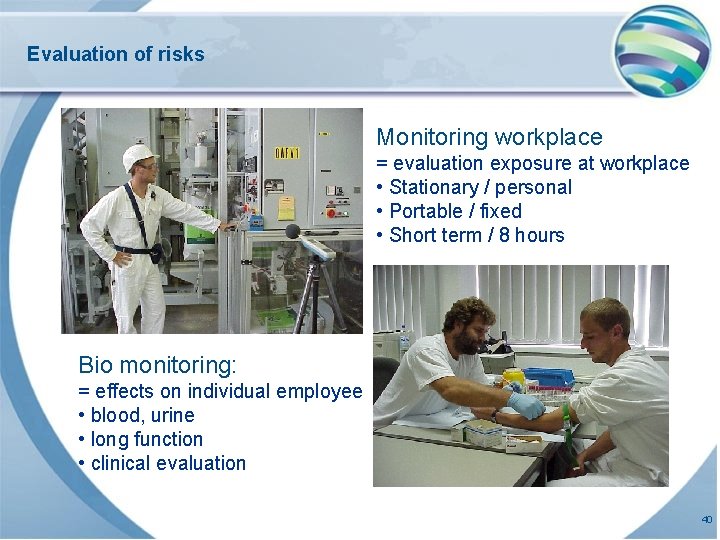 Evaluation of risks

Monitoring workplace
= evaluation exposure at workplace
• Stationary / personal
• Portable / fixed
• Short term / 8 hours

Bio monitoring:
= effects on individual employee
• blood, urine
• long function
• clinical evaluation

40